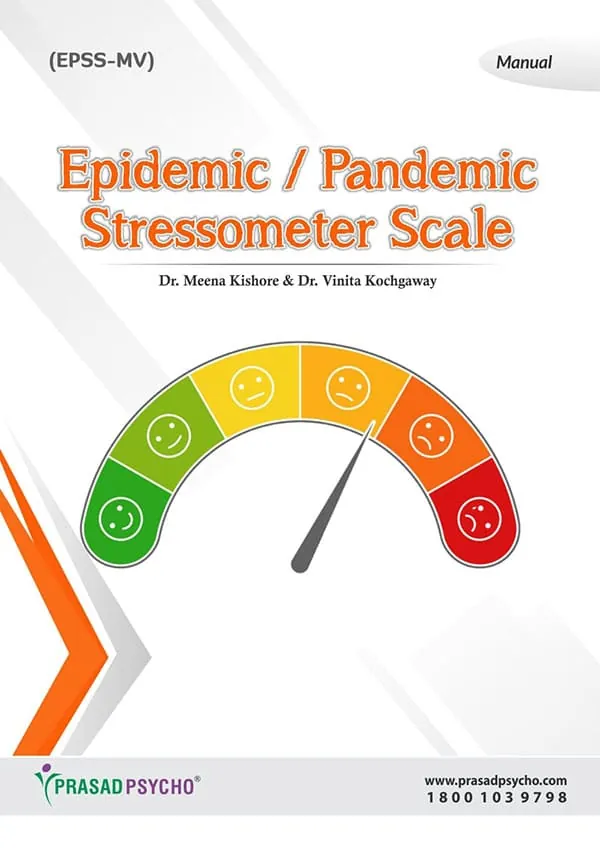 (EPSS-MV)

Manual

Epidemic / Pandemic Stressometer Scale

Dr. Meena Kishore & Dr. Vinita Kochgaway

PRASAD PSYCHO®

www.prasadpsycho.com
1800 103 9798